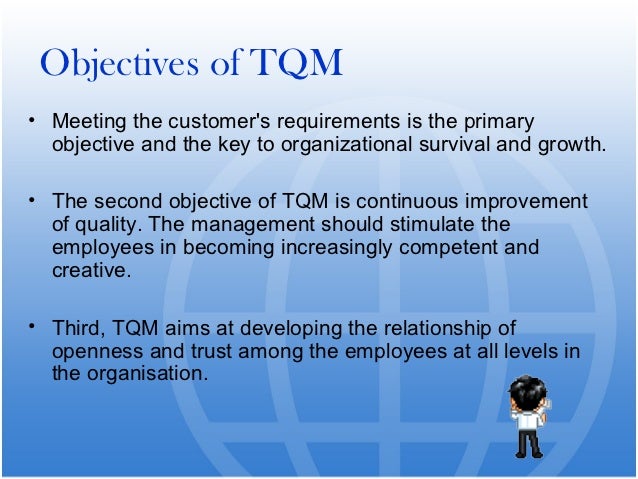 Objectives of TQM

• Meeting the customer's requirements is the primary objective and the key to organizational survival and growth.

• The second objective of TQM is continuous improvement of quality. The management should stimulate the employees in becoming increasingly competent and creative.

• Third, TQM aims at developing the relationship of openness and trust among the employees at all levels in the organisation.